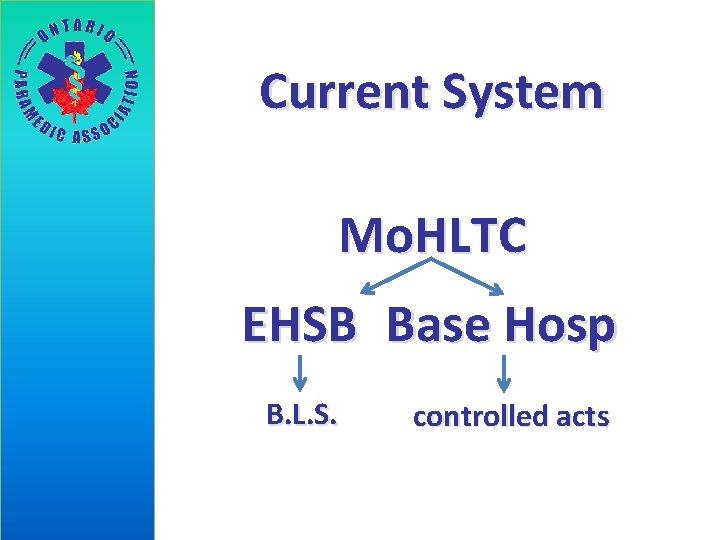 ONTARIO PARAMEDIC ASSOCIATION

Current System

MoHLTC

EHSB Base Hosp

B.L.S.

controlled acts